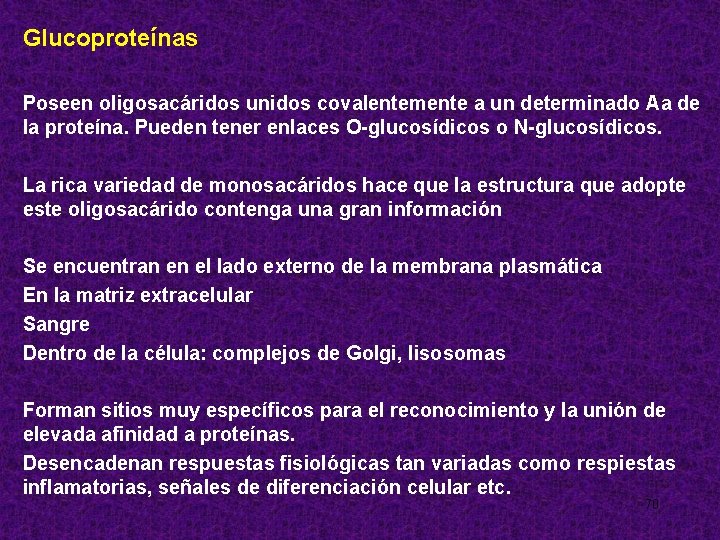 Glucoproteínas

Poseen oligosacáridos unidos covalentemente a un determinado Aa de la proteína. Pueden tener enlaces O-glucosídicos o N-glucosídicos.

La rica variedad de monosacáridos hace que la estructura que adopte este oligosacárido contenga una gran información

Se encuentran en el lado externo de la membrana plasmática
En la matriz extracelular
Sangre
Dentro de la célula: complejos de Golgi, lisosomas

Forman sitios muy específicos para el reconocimiento y la unión de elevada afinidad a proteínas.
Desencadenan respuestas fisiológicas tan variadas como respiestas inflamatorias, señales de diferenciación celular etc.

70